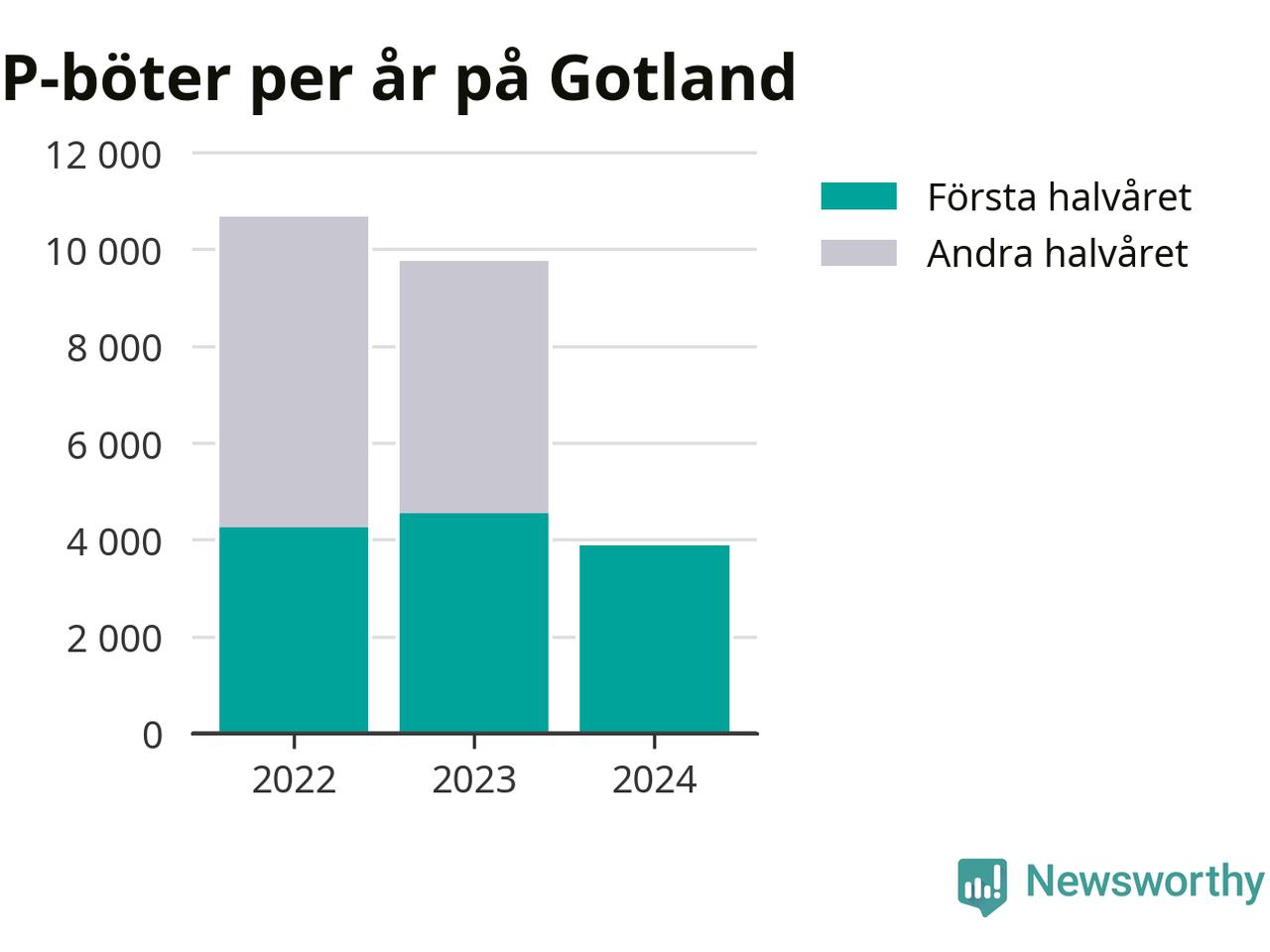 P-böter per år på Gotland

12 000
10 000
8 000
6 000
4 000
2 000
0

2022
2023
2024

Första halvåret
Andra halvåret

Newsworthy